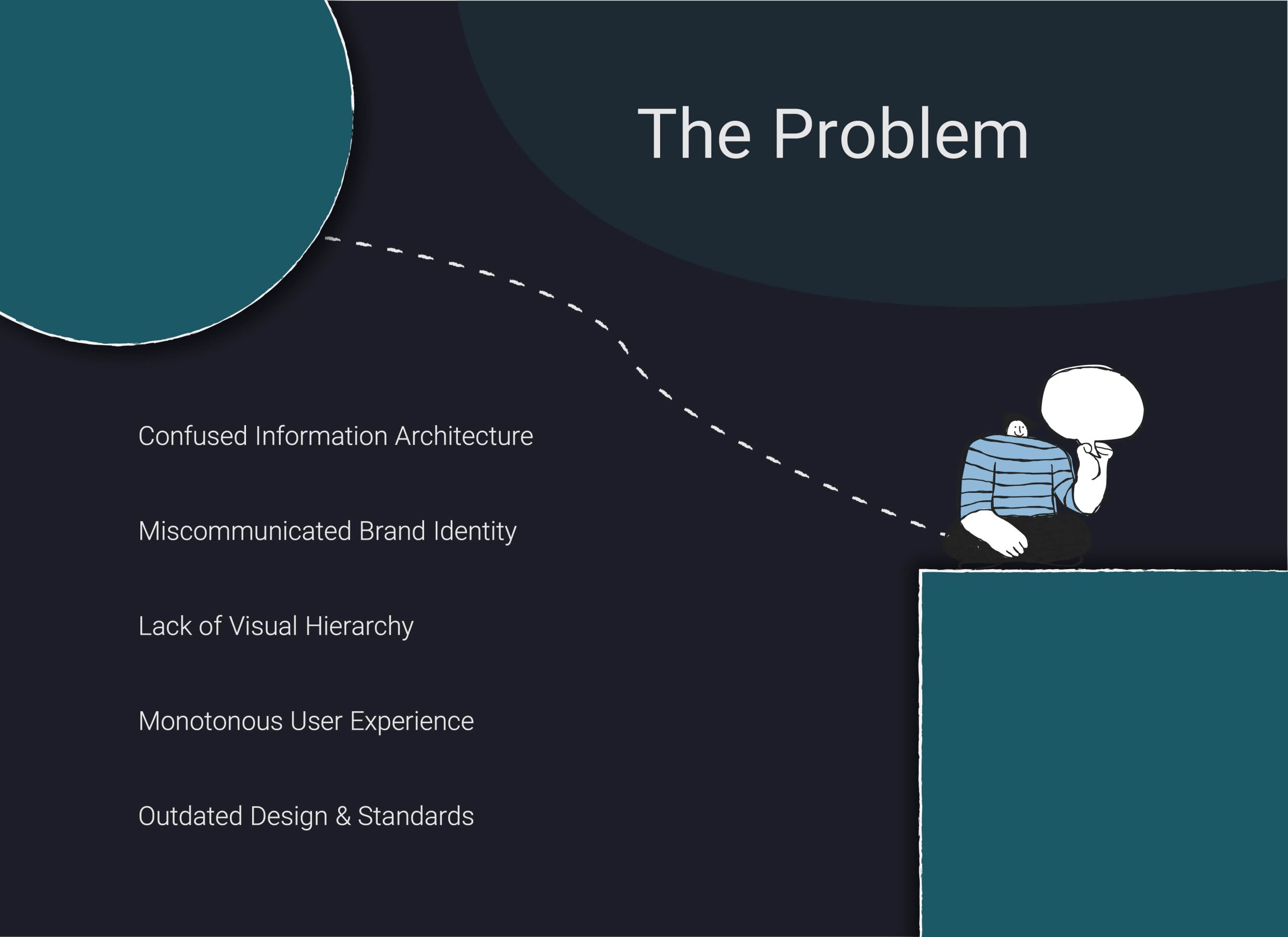 The Problem

Confused Information Architecture

Miscommunicated Brand Identity

Lack of Visual Hierarchy

Monotonous User Experience

Outdated Design & Standards